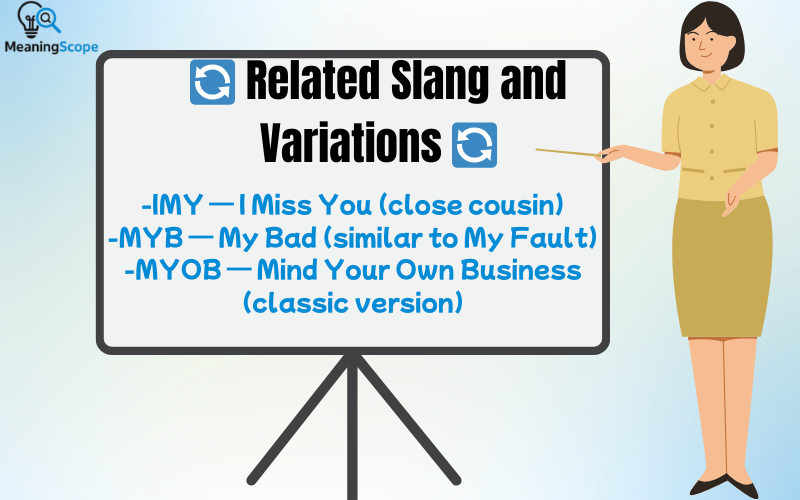 MeaningScope

🔄 Related Slang and Variations 🔄

-IMY — I Miss You (close cousin)
-MYB — My Bad (similar to My Fault)
-MYOB — Mind Your Own Business (classic version)